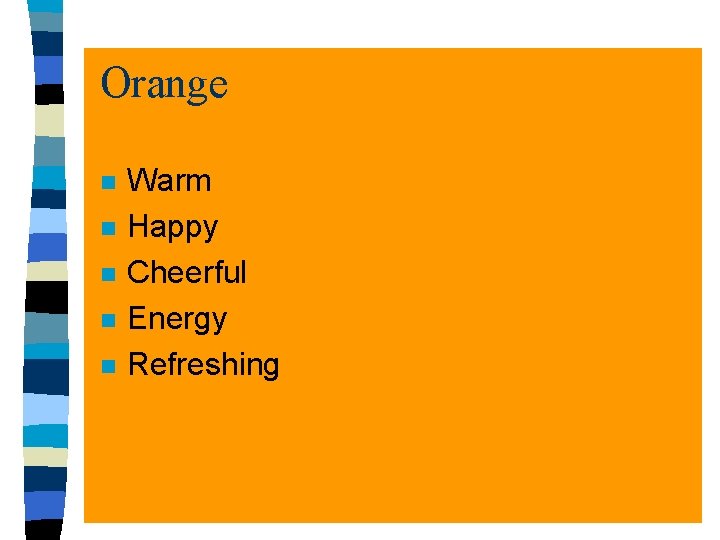 Orange

- Warm
- Happy
- Cheerful
- Energy
- Refreshing